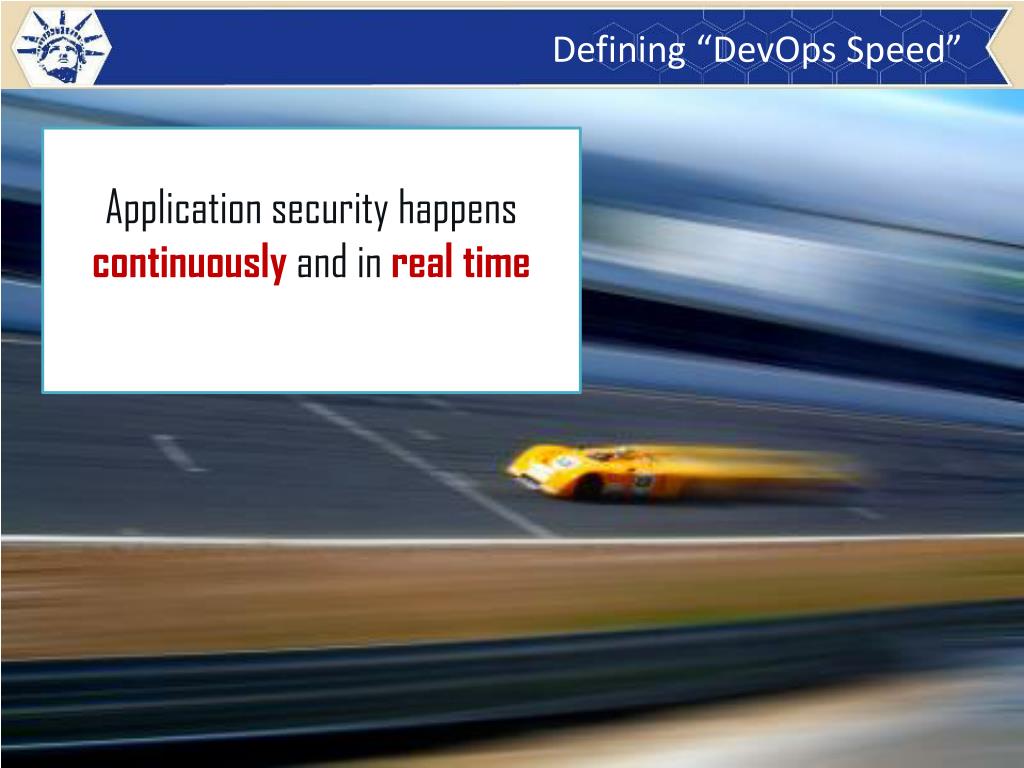 Defining “DevOps Speed”

Application security happens continuously and in real time